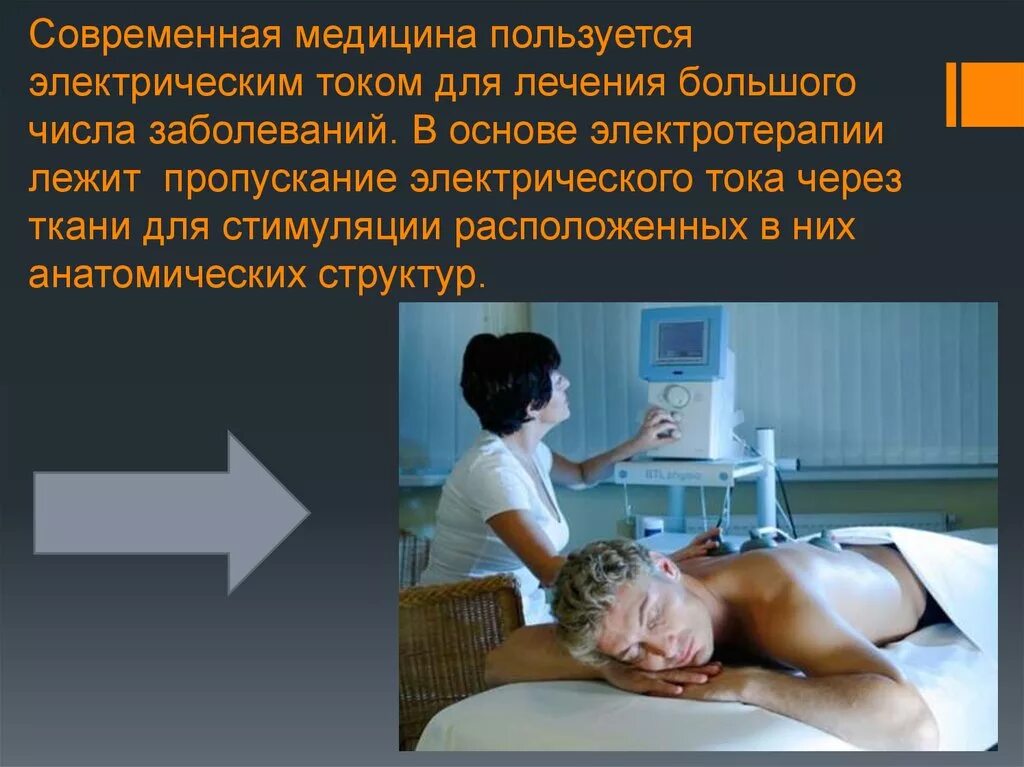 Современная медицина пользуется электрическим током для лечения большого числа заболеваний. В основе электротерапии лежит пропускание электрического тока через ткани для стимуляции расположенных в них анатомических структур.

BTL physio